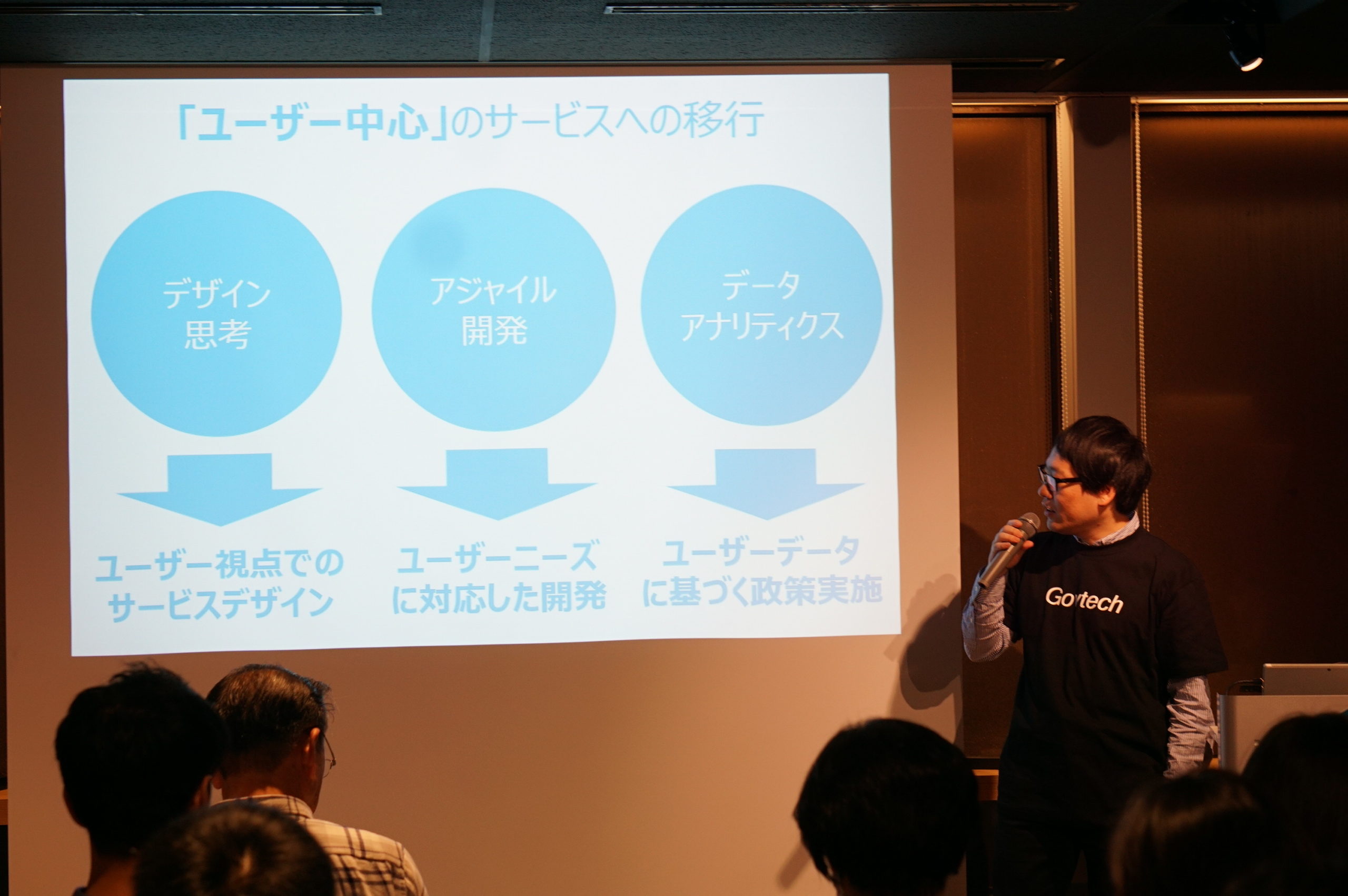 「ユーザー中心」のサービスへの移行

デザイン思考

アジャイル開発

データアナリティクス

ユーザー視点でのサービスデザイン

ユーザーニーズに対応した開発

ユーザーデータに基づく政策実施

Govtech